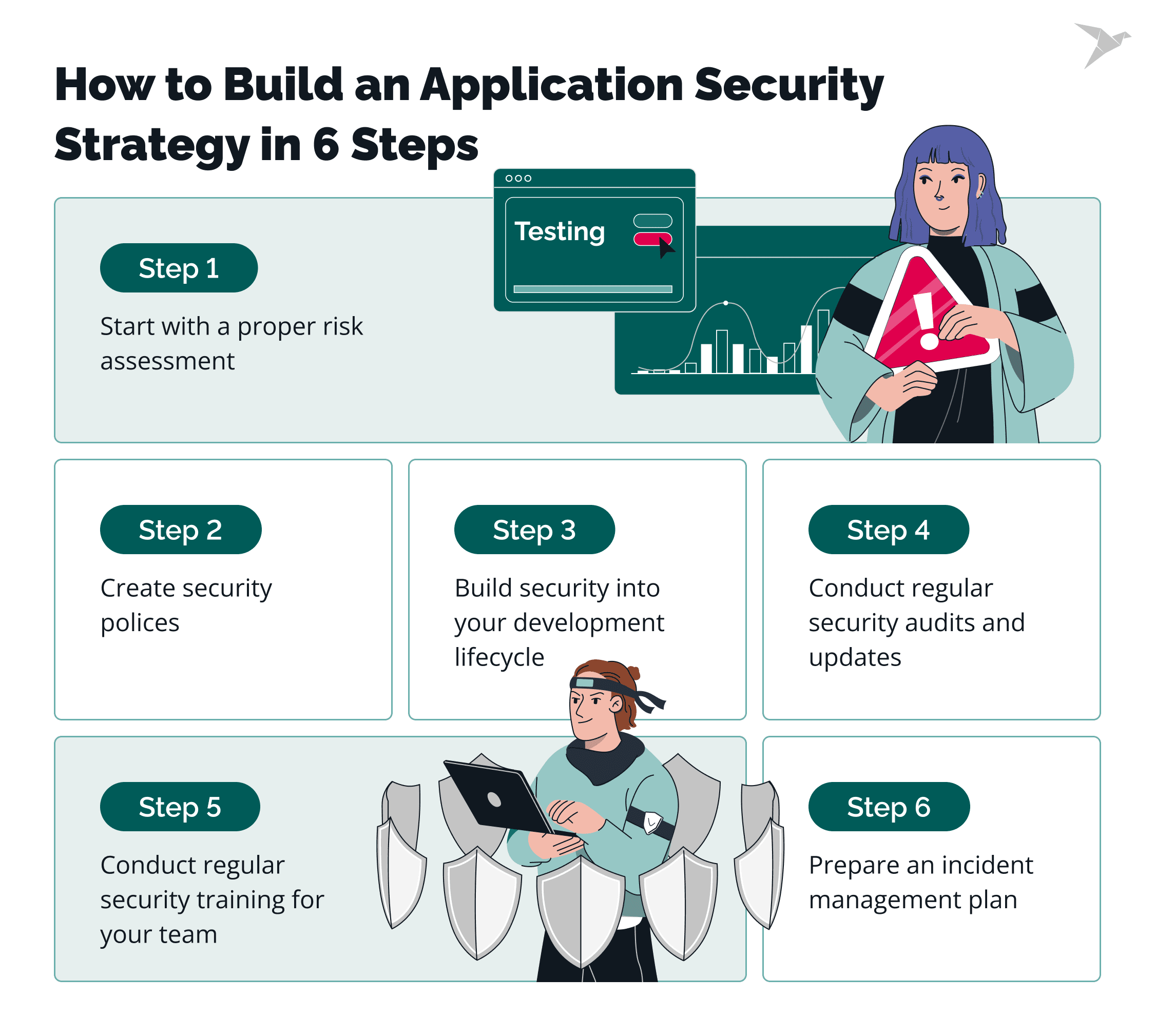 How to Build an Application Security Strategy in 6 Steps

Testing

Step 1

Start with a proper risk assessment

Step 2

Create security polices

Step 3

Build security into your development lifecycle

Step 4

Conduct regular security audits and updates

Step 5

Conduct regular security training for your team

Step 6

Prepare an incident management plan